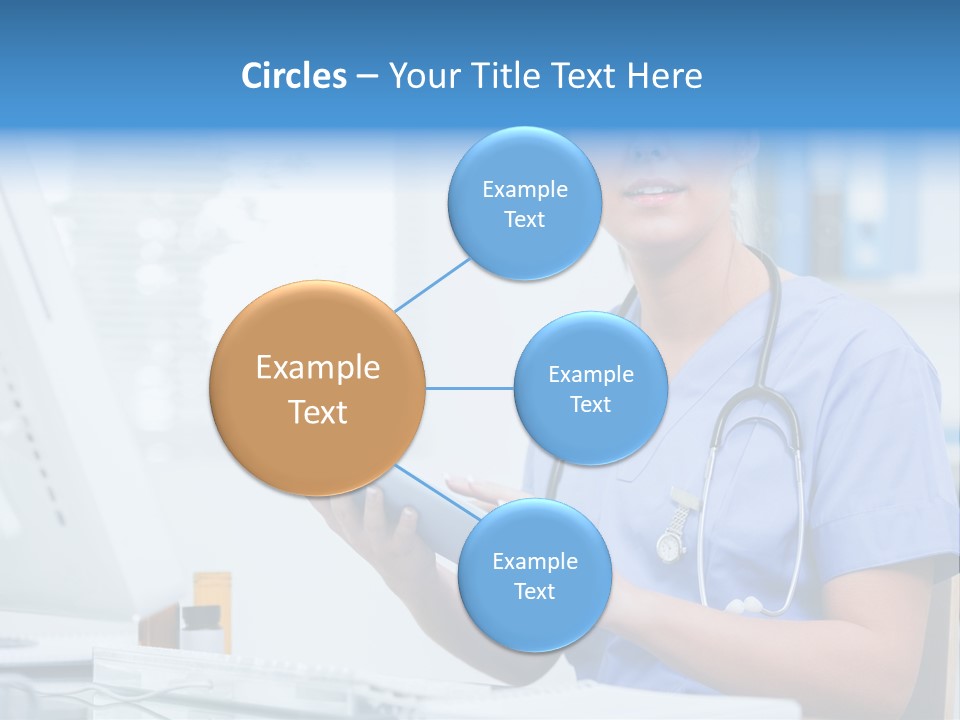 Circles – Your Title Text Here

Example Text

Example Text

Example Text

Example Text